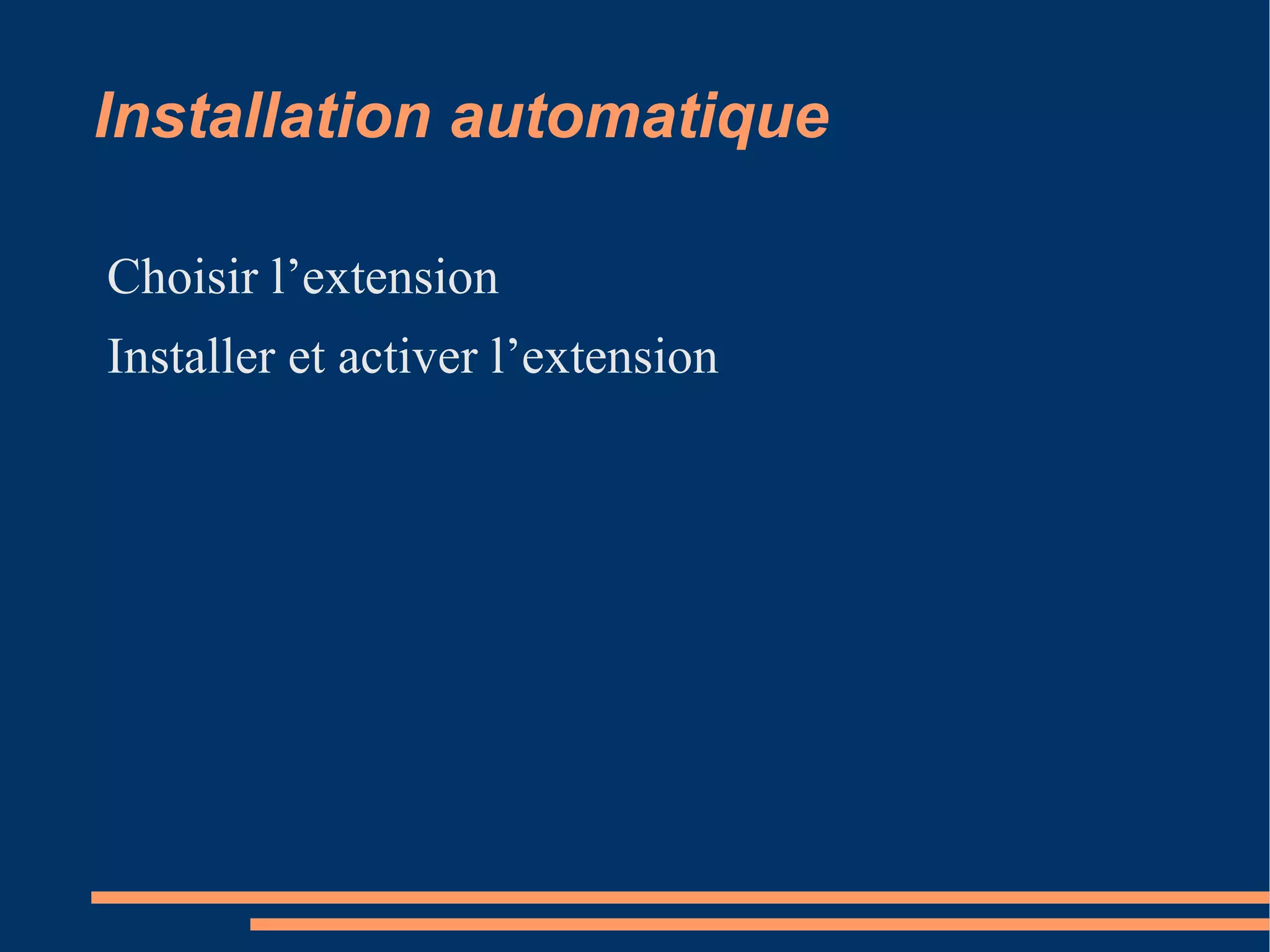 Installation automatique

Choisir l’extension

Installer et activer l’extension